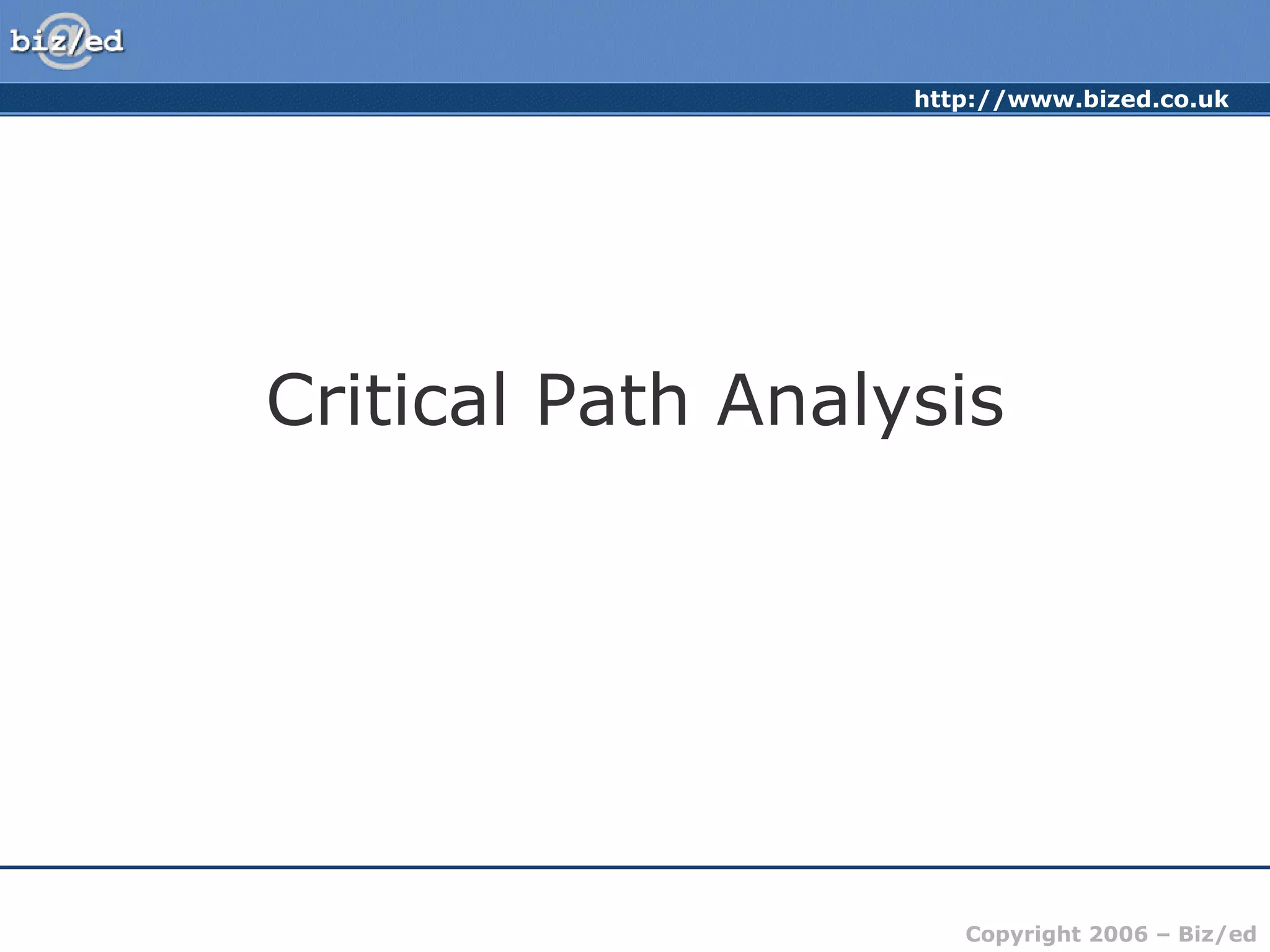 biz/ed

http://www.bized.co.uk

Critical Path Analysis

Copyright 2006 – Biz/ed